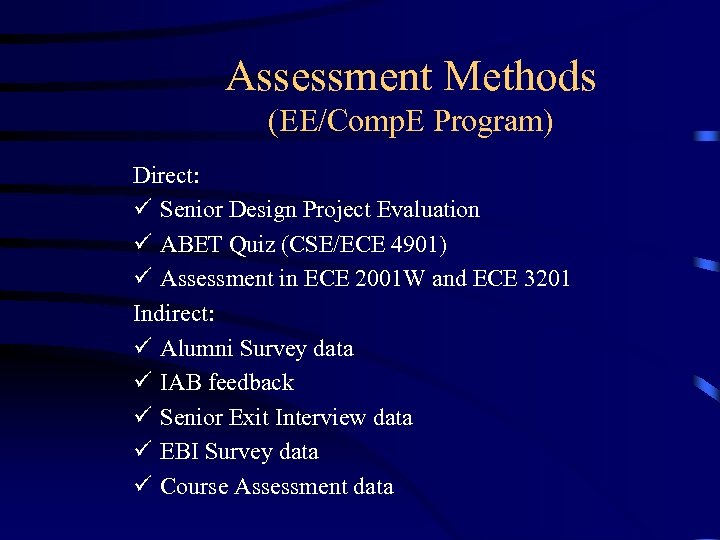 Assessment Methods
(EE/CompE Program)

Direct:
✓ Senior Design Project Evaluation
✓ ABET Quiz (CSE/ECE 4901)
✓ Assessment in ECE 2001W and ECE 3201

Indirect:
✓ Alumni Survey data
✓ IAB feedback
✓ Senior Exit Interview data
✓ EBI Survey data
✓ Course Assessment data